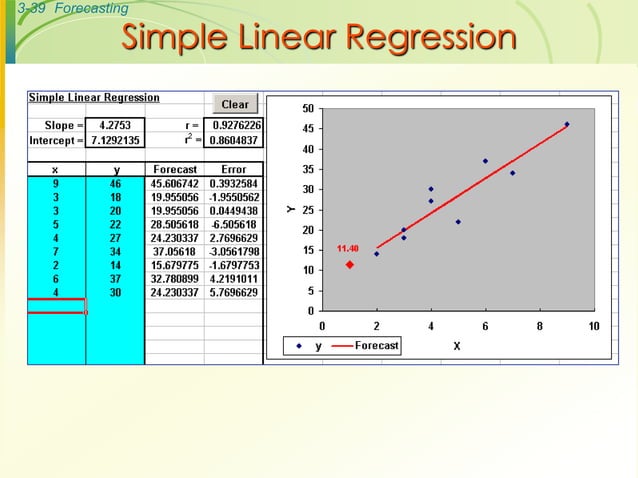 3-39 Forecasting

Simple Linear Regression

Simple Linear Regression

Clear

Slope = 4.2753
Intercept = 7.1292135

r = 0.9276226
$r^2$ = 0.8604837

| x | y | Forecast | Error |
|---|---|---|---|
| 9 | 46 | 45.606742 | 0.3932584 |
| 3 | 18 | 19.955056 | -1.9550562 |
| 3 | 20 | 19.955056 | 0.0449438 |
| 5 | 22 | 28.505618 | -6.505618 |
| 4 | 27 | 24.230337 | 2.7696629 |
| 7 | 34 | 37.05618 | -3.0561798 |
| 2 | 14 | 15.679775 | -1.6797753 |
| 6 | 37 | 32.780899 | 4.2191011 |
| 4 | 30 | 24.230337 | 5.7696629 |

50
45
40
35
30
25
20
15
10
5
0
Y
11.40
0 2 4 6 8 10
X
y Forecast